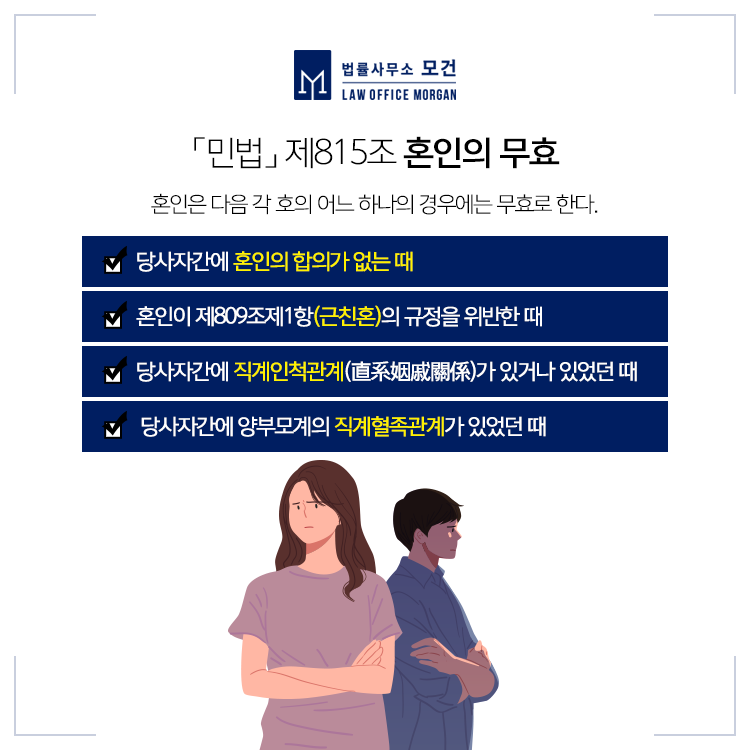 법률사무소 모건
LAW OFFICE MORGAN

「민법」 제815조 혼인의 무효

혼인은 다음 각 호의 어느 하나의 경우에는 무효로 한다.

당사자간에 혼인의 합의가 없는 때

혼인이 제809조제1항(근친혼)의 규정을 위반한 때

당사자간에 직계인척관계(直系姻戚關係)가 있거나 있었던 때

당사자간에 양부모계의 직계혈족관계가 있었던 때